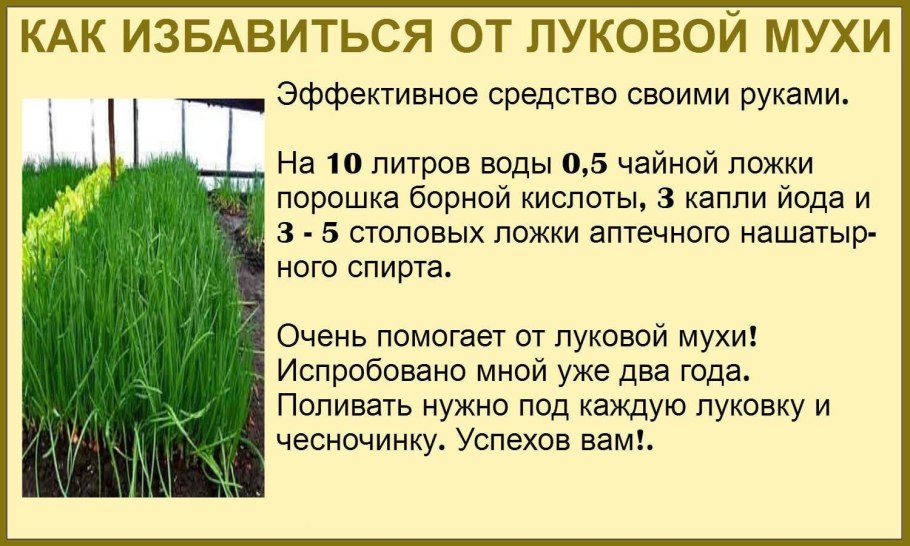 КАК ИЗБАВИТЬСЯ ОТ ЛУКОВОЙ МУХИ

Эффективное средство своими руками.

На 10 литров воды 0,5 чайной ложки порошка борной кислоты, 3 капли йода и 3 - 5 столовых ложки аптечного нашатырного спирта.

Очень помогает от луковой мухи! Испробовано мной уже два года. Поливать нужно под каждую луковку и чесночинку. Успехов вам!.